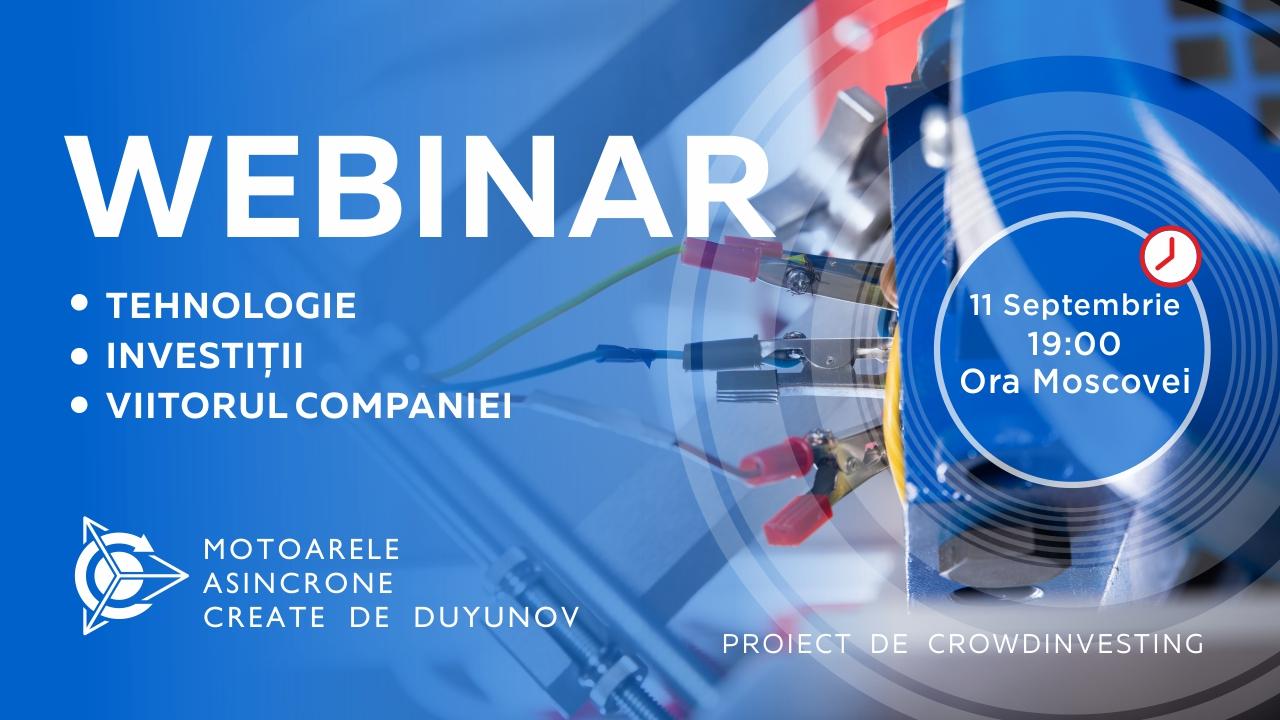 WEBINAR

• TEHNOLOGIE
• INVESTIȚII
• VIITORUL COMPANIEI

11 Septembrie
19:00
Ora Moscovei

MOTOARELE
ASINCRONE
CREATE DE DUYUNOV

PROIECT DE CROWDINVESTING